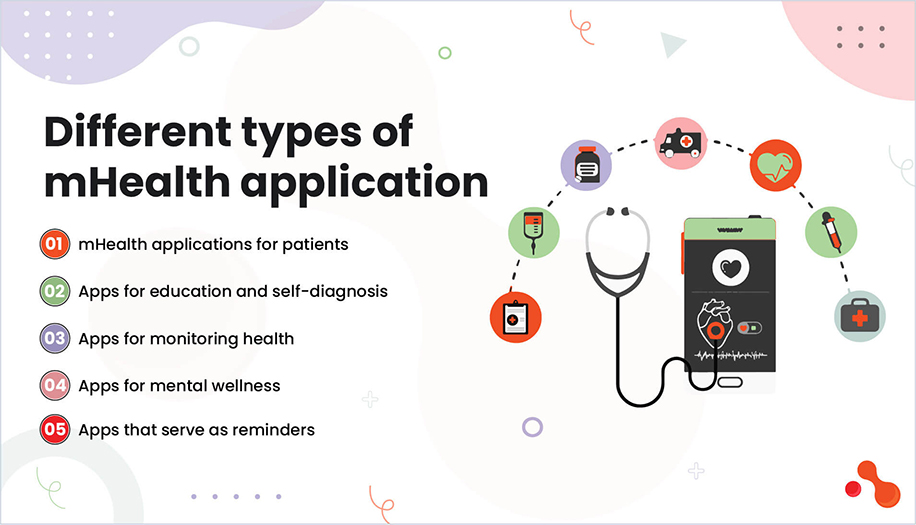 Different types of mHealth application

01 mHealth applications for patients

02 Apps for education and self-diagnosis

03 Apps for monitoring health

04 Apps for mental wellness

05 Apps that serve as reminders